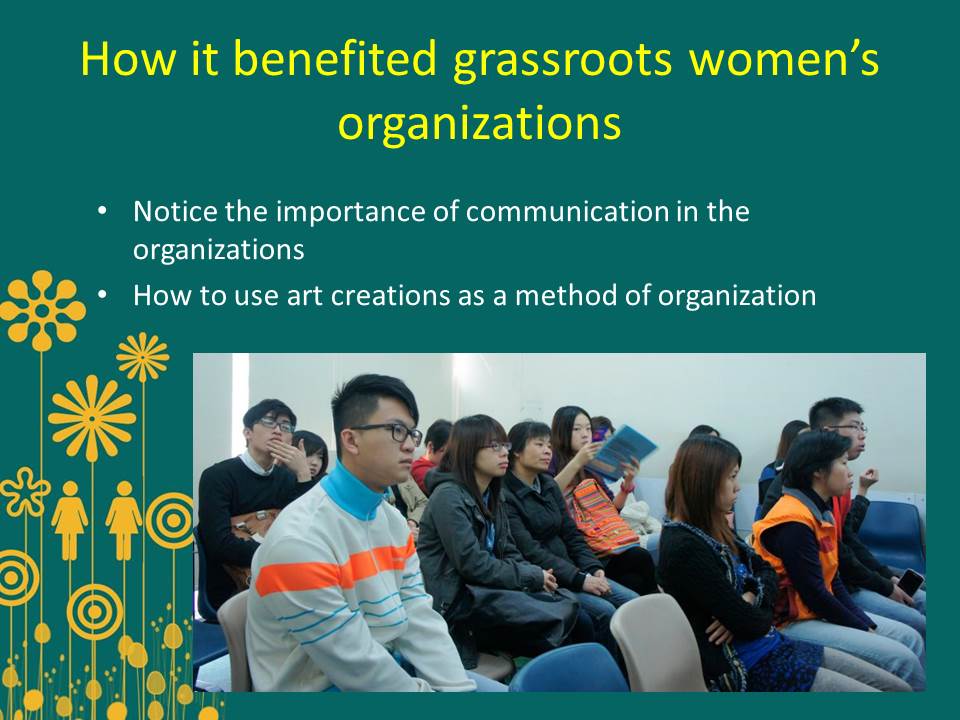 How it benefited grassroots women's organizations

• Notice the importance of communication in the organizations
• How to use art creations as a method of organization